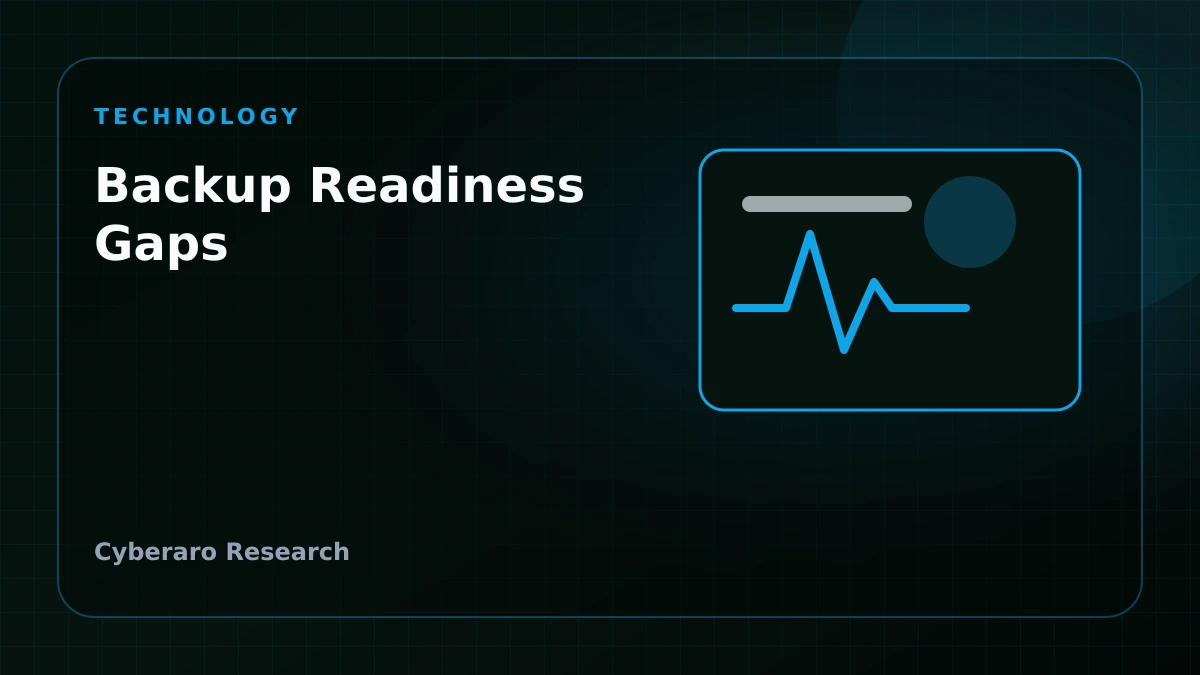 TECHNOLOGY

Backup Readiness Gaps

Cyberaro Research